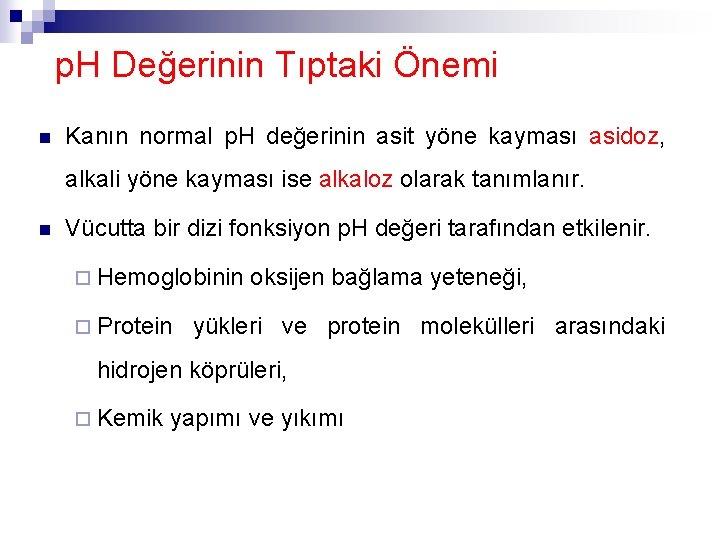 pH Değerinin Tıptaki Önemi

Kanın normal pH değerinin asit yöne kayması asidoz, alkali yöne kayması ise alkaloz olarak tanımlanır.

Vücutta bir dizi fonksiyon pH değeri tarafından etkilenir.

Hemoglobinin oksijen bağlama yeteneği,

Protein yükleri ve protein molekülleri arasındaki hidrojen köprüleri,

Kemik yapımı ve yıkımı